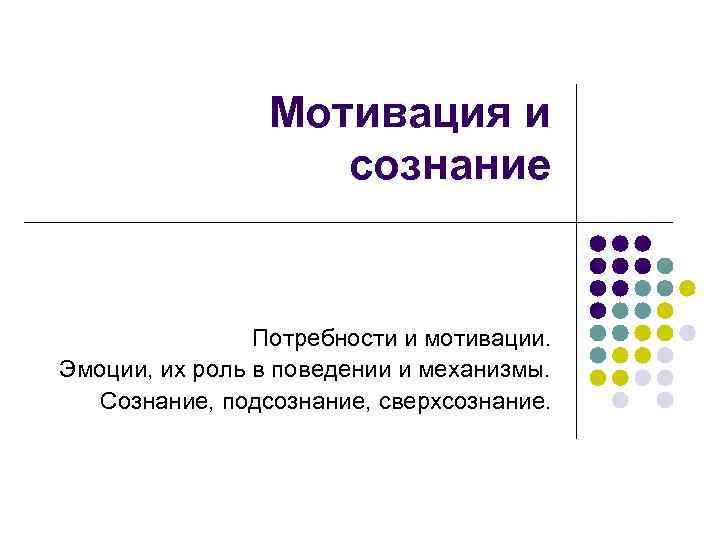 Мотивация и сознание

Потребности и мотивации.
Эмоции, их роль в поведении и механизмы.
Сознание, подсознание, сверхсознание.